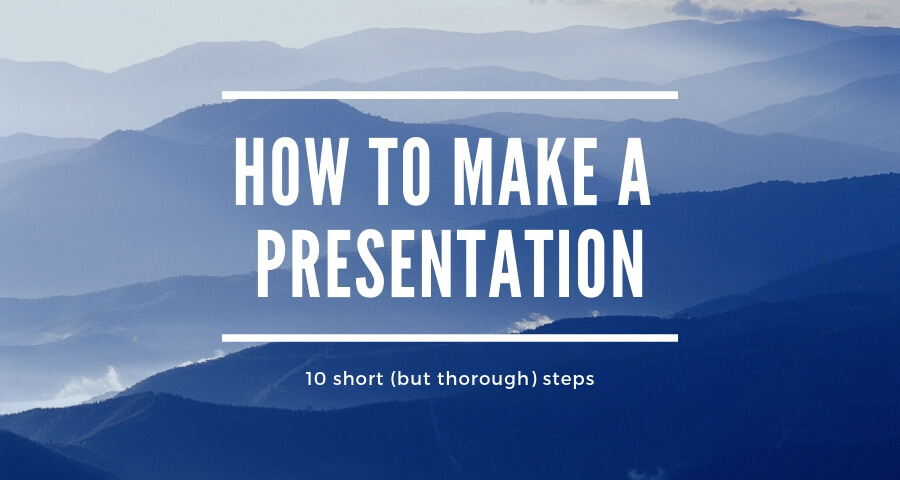 HOW TO MAKE A PRESENTATION

10 short (but thorough) steps